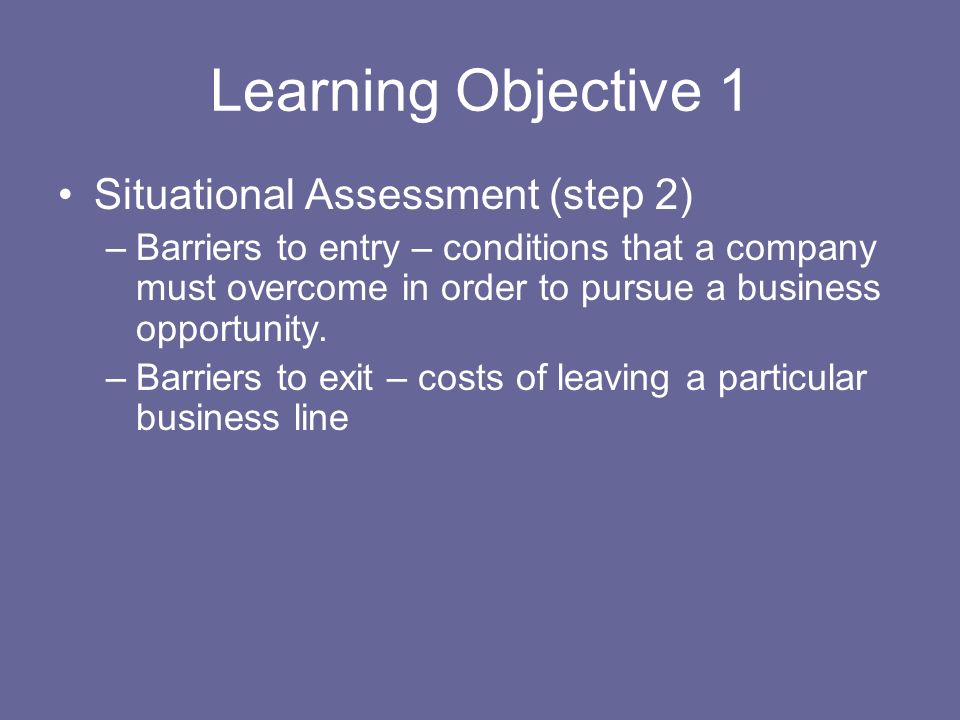 Learning Objective 1

• Situational Assessment (step 2)
– Barriers to entry – conditions that a company must overcome in order to pursue a business opportunity.
– Barriers to exit – costs of leaving a particular business line